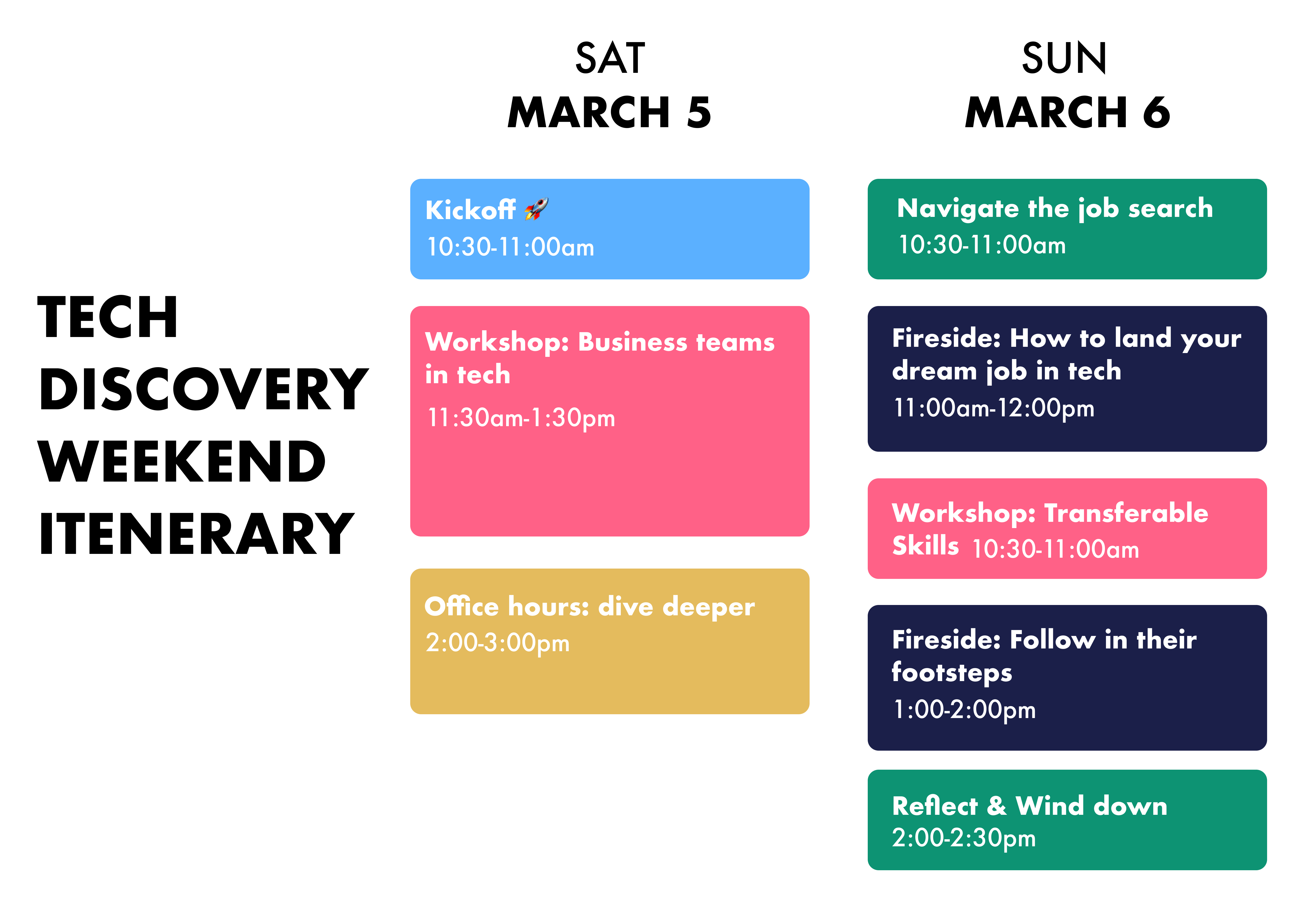 TECH DISCOVERY WEEKEND ITENERARY

SAT
MARCH 5

Kickoff 🚀
10:30-11:00am

Workshop: Business teams in tech
11:30am-1:30pm

Office hours: dive deeper
2:00-3:00pm

SUN
MARCH 6

Navigate the job search
10:30-11:00am

Fireside: How to land your dream job in tech
11:00am-12:00pm

Workshop: Transferable Skills 10:30-11:00am

Fireside: Follow in their footsteps
1:00-2:00pm

Reflect & Wind down
2:00-2:30pm